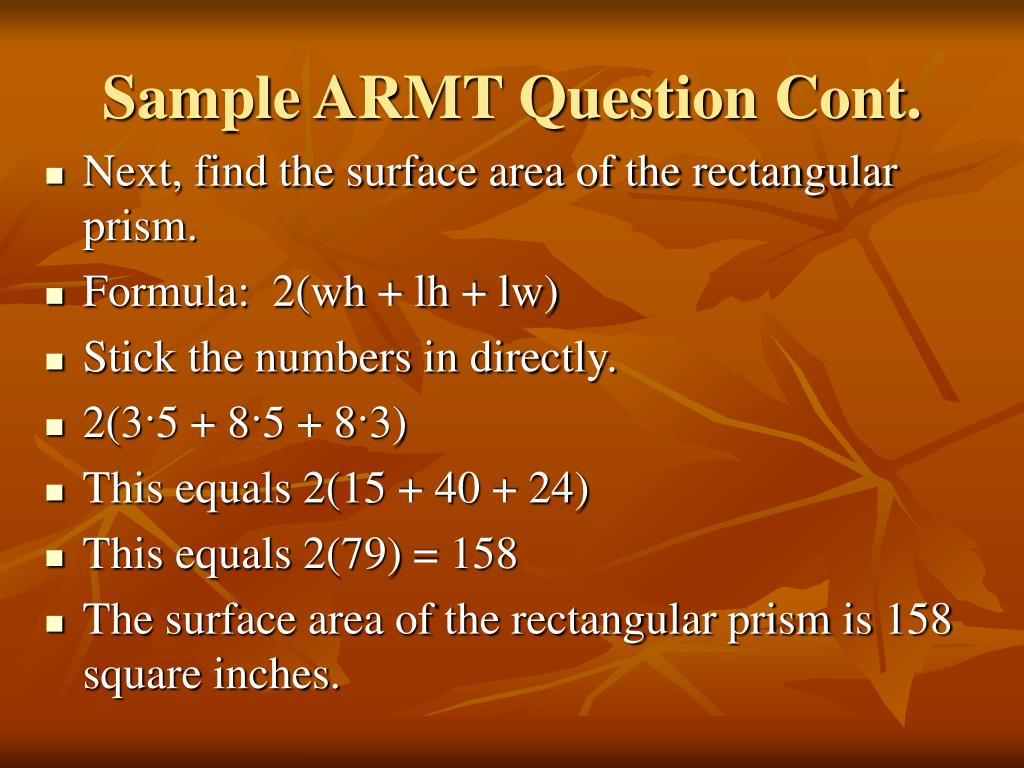 Sample ARMT Question Cont.

- Next, find the surface area of the rectangular prism.
- Formula: $2(wh + lh + lw)$
- Stick the numbers in directly.
- $2(3 \cdot 5 + 8 \cdot 5 + 8 \cdot 3)$
- This equals $2(15 + 40 + 24)$
- This equals $2(79) = 158$
- The surface area of the rectangular prism is 158 square inches.